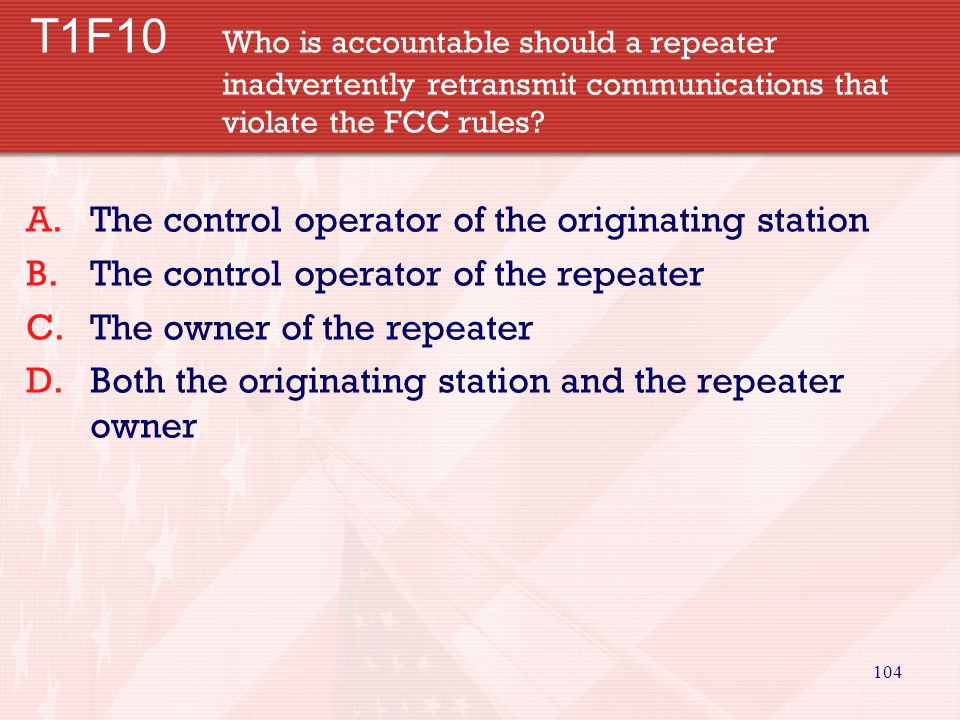 T1F10 Who is accountable should a repeater inadvertently retransmit communications that violate the FCC rules?

A. The control operator of the originating station
B. The control operator of the repeater
C. The owner of the repeater
D. Both the originating station and the repeater owner

104